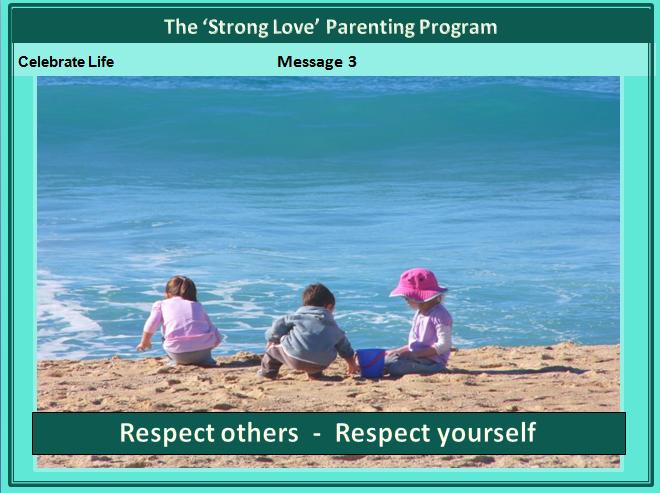 The ‘Strong Love’ Parenting Program

Celebrate Life

Message 3

Respect others - Respect yourself